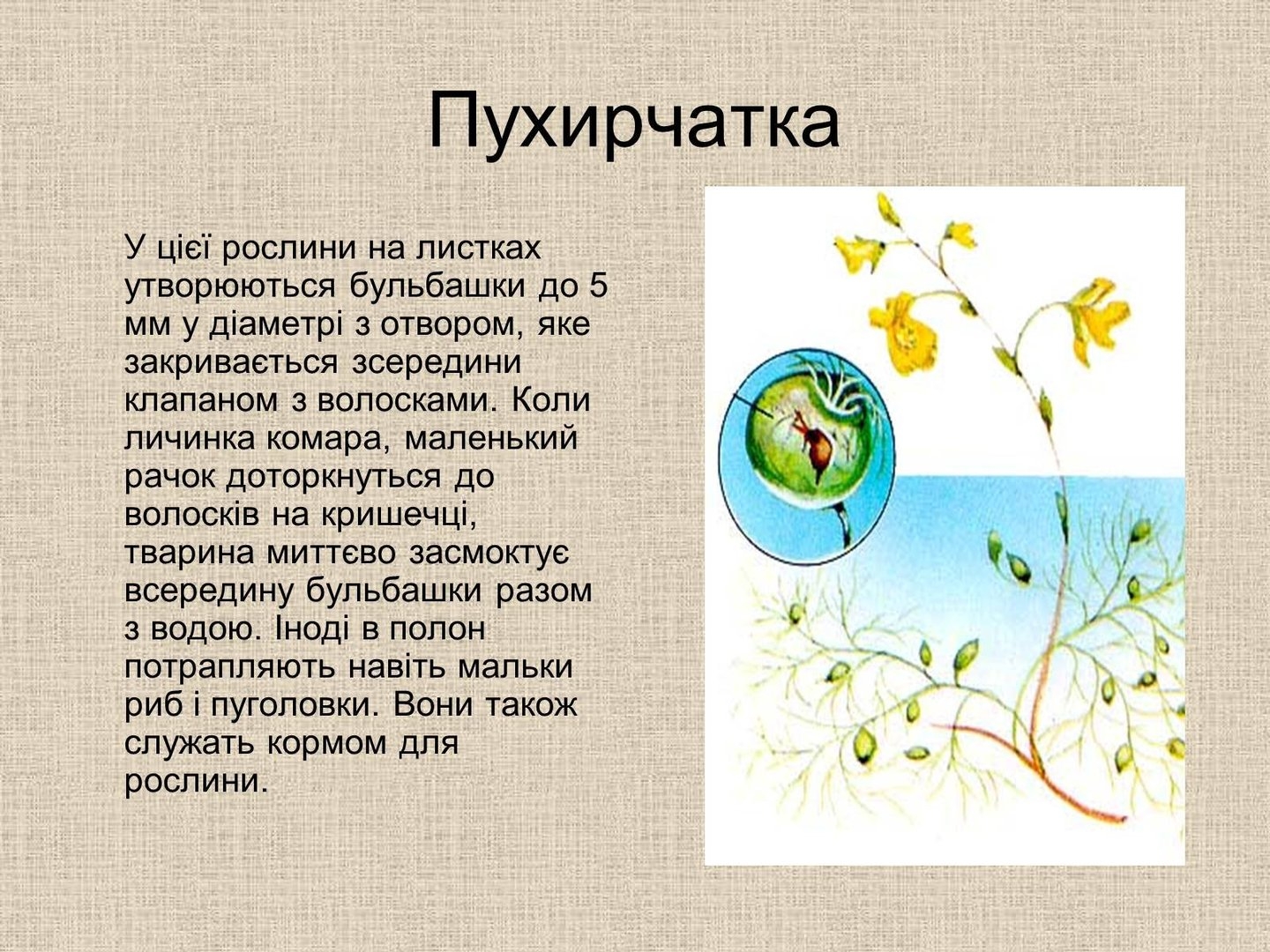 Пухирчатка

У цієї рослини на листках утворюються бульбашки до 5 мм у діаметрі з отвором, яке закривається зсередини клапаном з волосками. Коли личинка комара, маленький рачок доторкнуться до волосків на кришечці, тварина миттєво засмоктує всередину бульбашки разом з водою. Іноді в полон потрапляють навіть мальки риб і пуголовки. Вони також служать кормом для рослини.